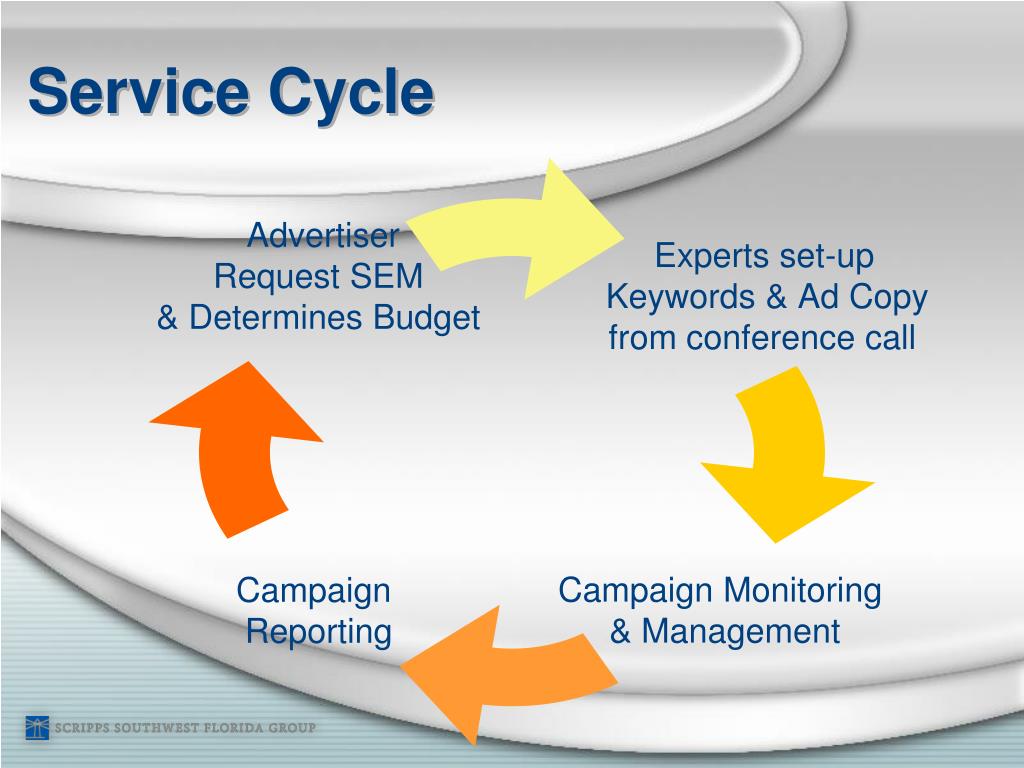 Service Cycle

Advertiser
Request SEM
& Determines Budget

Experts set-up
Keywords & Ad Copy
from conference call

Campaign Monitoring
& Management

Campaign
Reporting

SCRIPPS SOUTHWEST FLORIDA GROUP